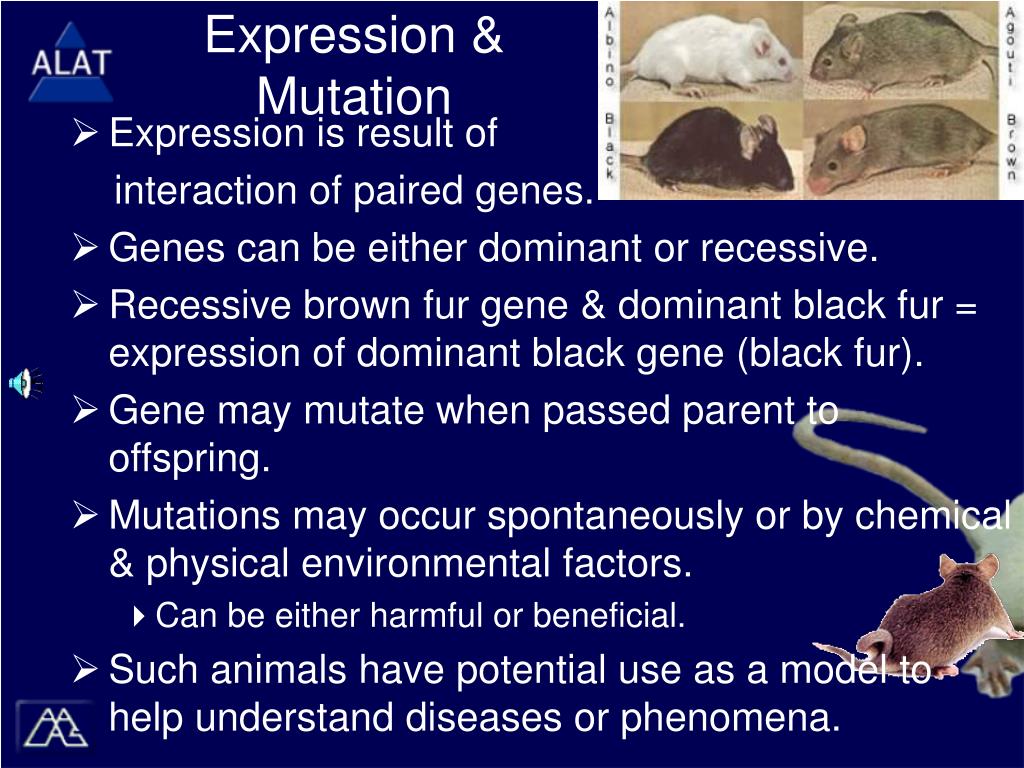 ALAT

Expression & Mutation

Albino

Agouti

Black

Brown

➢ Expression is result of interaction of paired genes.

➢ Genes can be either dominant or recessive.

➢ Recessive brown fur gene & dominant black fur = expression of dominant black gene (black fur).

➢ Gene may mutate when passed parent to offspring.

➢ Mutations may occur spontaneously or by chemical & physical environmental factors.

‣ Can be either harmful or beneficial.

➢ Such animals have potential use as a model to help understand diseases or phenomena.